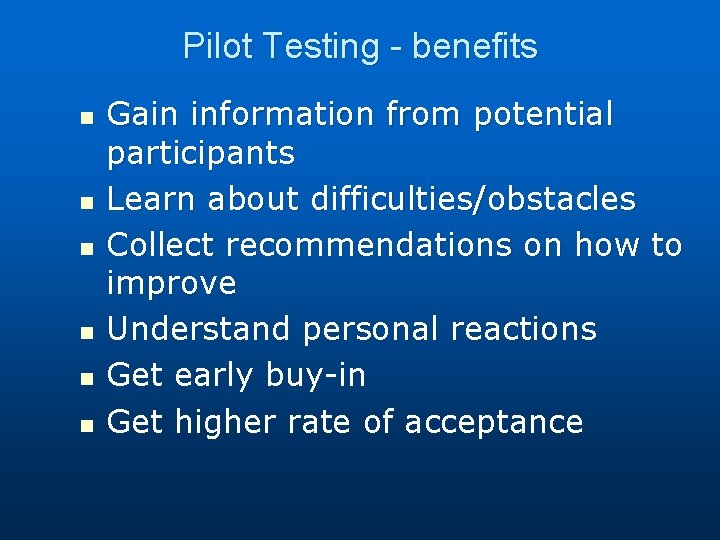 Pilot Testing - benefits

- Gain information from potential participants
- Learn about difficulties/obstacles
- Collect recommendations on how to improve
- Understand personal reactions
- Get early buy-in
- Get higher rate of acceptance